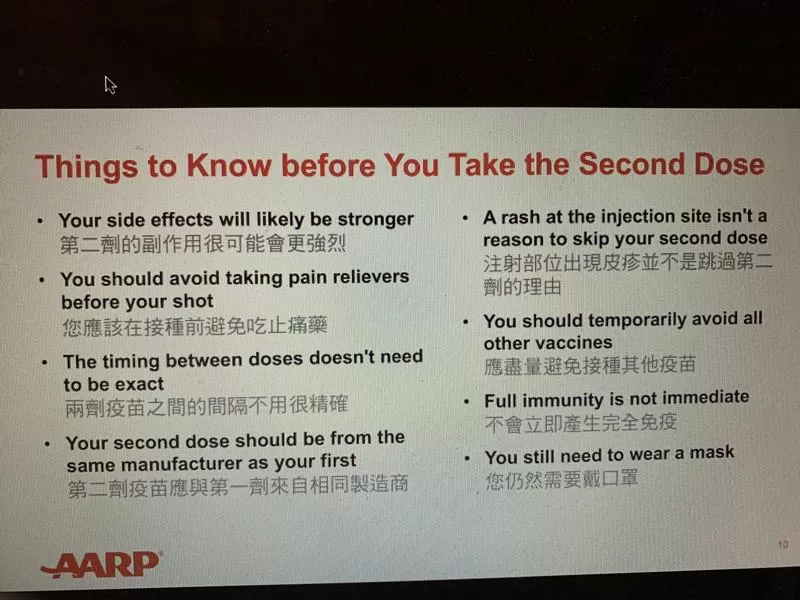 Things to Know before You Take the Second Dose

• Your side effects will likely be stronger
第二劑的副作用很可能會更強烈

• You should avoid taking pain relievers before your shot
您應該在接種前避免吃止痛藥

• The timing between doses doesn't need to be exact
兩劑疫苗之間的間隔不用很精確

• Your second dose should be from the same manufacturer as your first
第二劑疫苗應與第一劑來自相同製造商

• A rash at the injection site isn't a reason to skip your second dose
注射部位出現皮疹並不是跳過第二劑的理由

• You should temporarily avoid all other vaccines
應盡量避免接種其他疫苗

• Full immunity is not immediate
不會立即產生完全免疫

• You still need to wear a mask
您仍然需要戴口罩

AARP

10